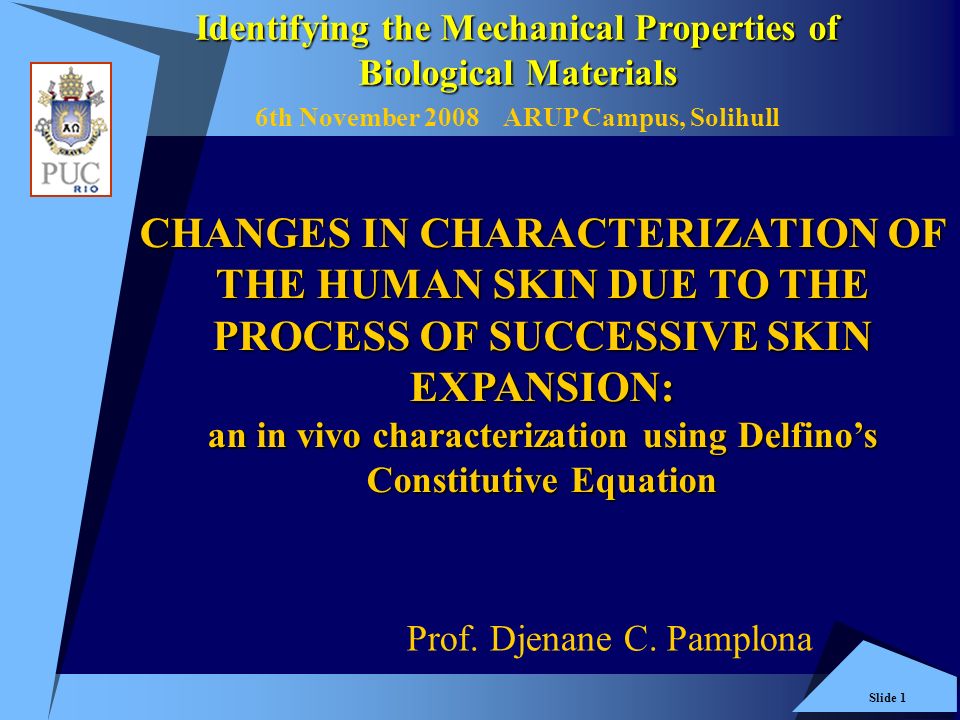 Identifying the Mechanical Properties of Biological Materials

6th November 2008 ARUP Campus, Solihull

PUC RIO

CHANGES IN CHARACTERIZATION OF THE HUMAN SKIN DUE TO THE PROCESS OF SUCCESSIVE SKIN EXPANSION:
an in vivo characterization using Delfino's Constitutive Equation

Prof. Djenane C. Pamplona

Slide 1